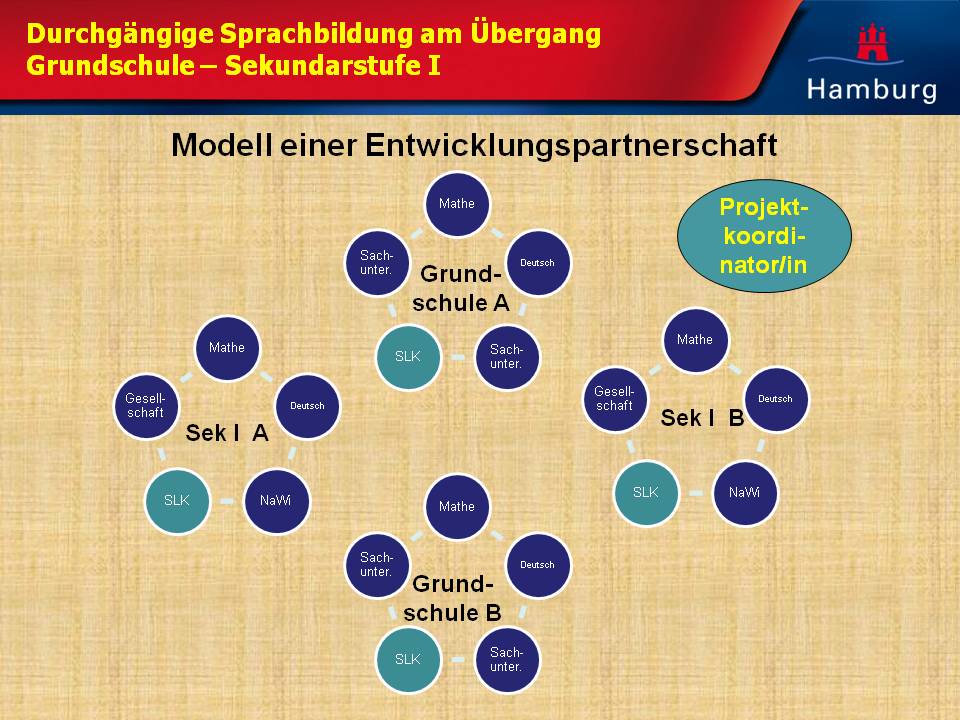 Durchgängige Sprachbildung am Übergang Grundschule – Sekundarstufe I

Hamburg

Modell einer Entwicklungspartnerschaft

Projekt-koordi-nator/in

Mathe
Sach-unter.
Deutsch
Grund-schule A
SLK
Sach-unter.

Mathe
Gesell-schaft
Deutsch
Sek I A
SLK
NaWi

Mathe
Gesell-schaft
Deutsch
Sek I B
SLK
NaWi

Mathe
Sach-unter.
Deutsch
Grund-schule B
SLK
Sach-unter.